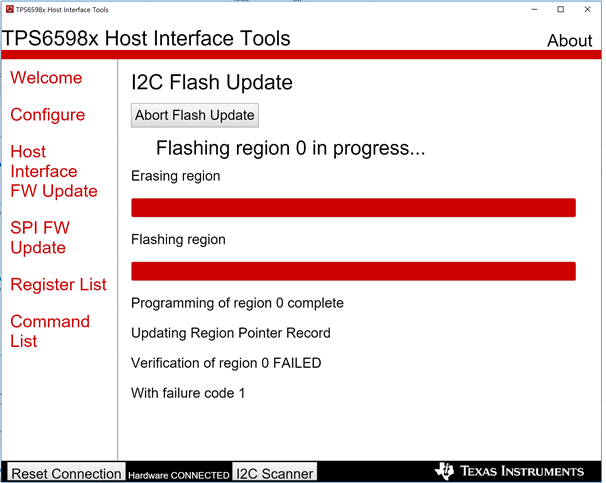 TPS6598x Host Interface Tools

TPS6598x Host Interface Tools

About

Welcome

Configure

Host Interface FW Update

SPI FW Update

Register List

Command List

I2C Flash Update

Abort Flash Update

Flashing region 0 in progress...

Erasing region

Flashing region

Programming of region 0 complete

Updating Region Pointer Record

Verification of region 0 FAILED

With failure code 1

Reset Connection

Hardware CONNECTED

I2C Scanner

TEXAS INSTRUMENTS